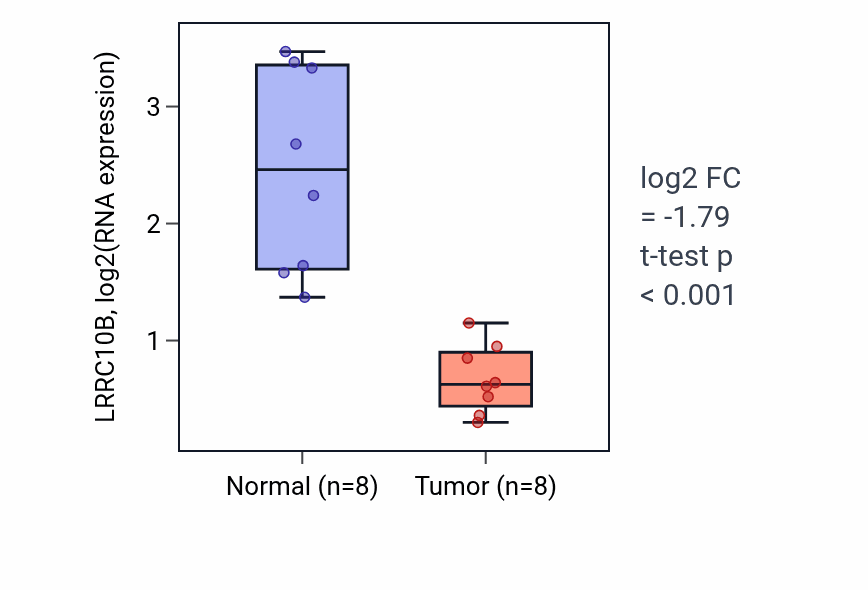 LRRC10B, log2(RNA expression)

3
2
1

Normal (n=8)
Tumor (n=8)

log2 FC
= -1.79
t-test p
< 0.001